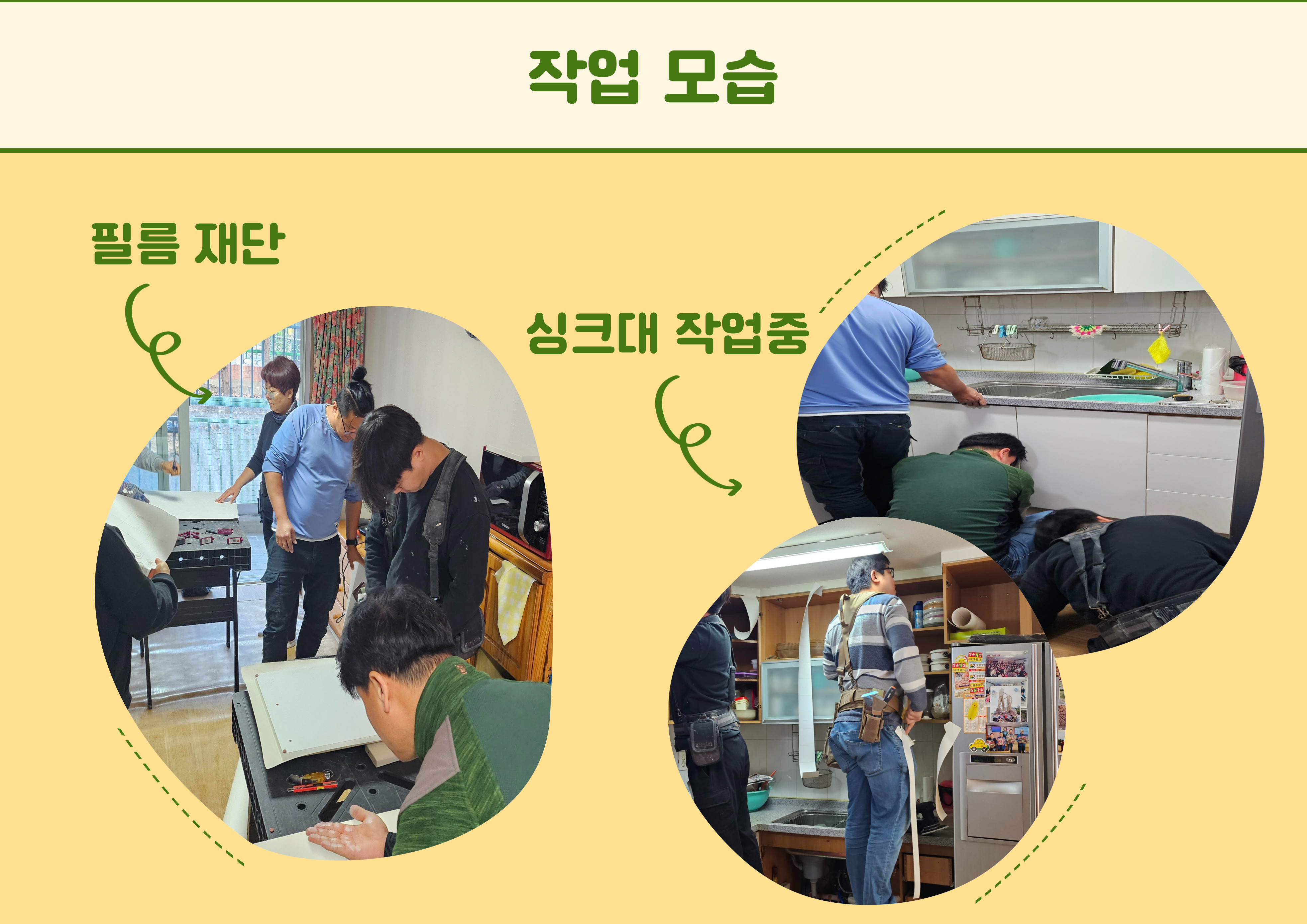 작업 모습

필름 재단

싱크대 작업중